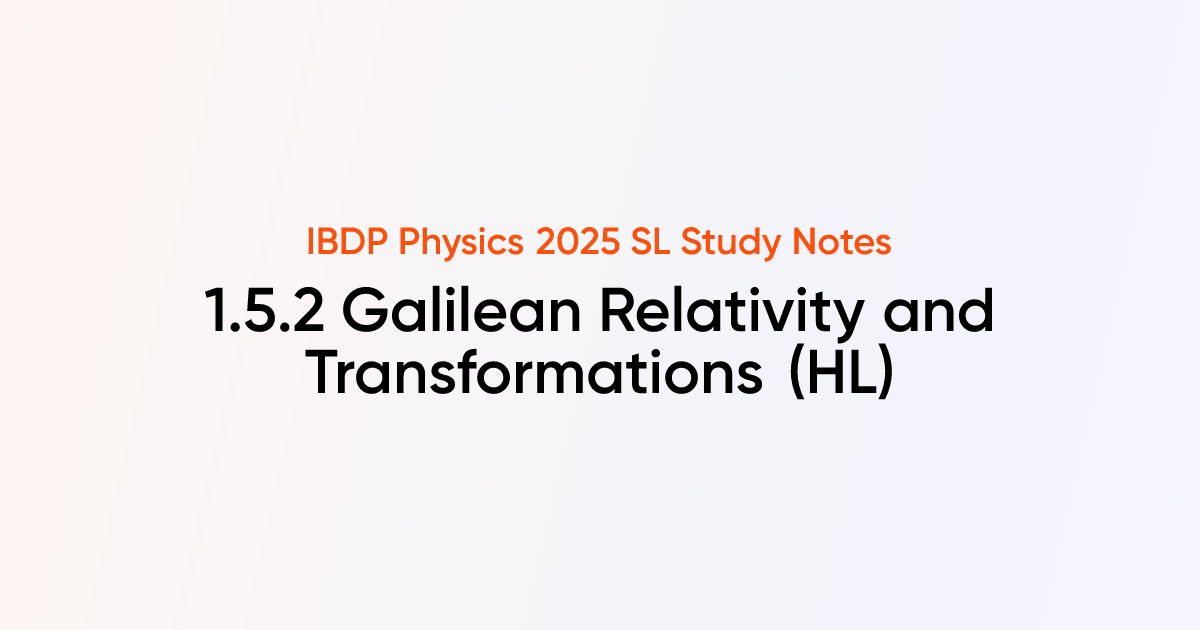 IBDP Physics 2025 SL Study Notes

1.5.2 Galilean Relativity and Transformations (HL)